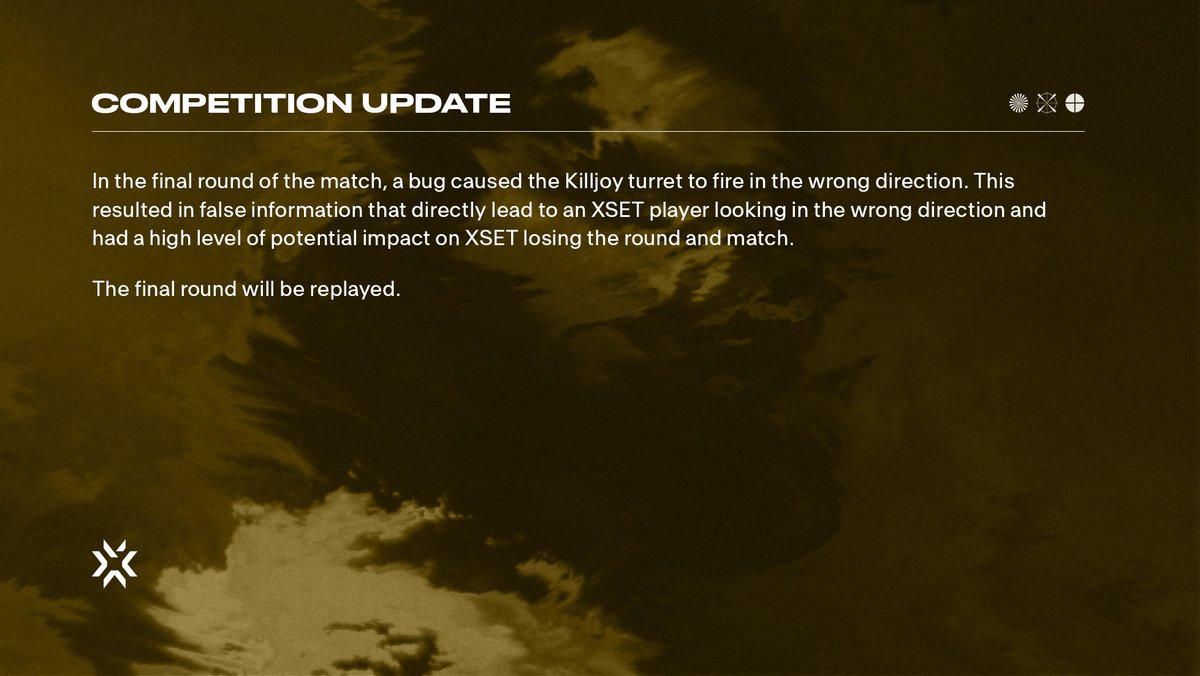 COMPETITION UPDATE

In the final round of the match, a bug caused the Killjoy turret to fire in the wrong direction. This resulted in false information that directly lead to an XSET player looking in the wrong direction and had a high level of potential impact on XSET losing the round and match.

The final round will be replayed.